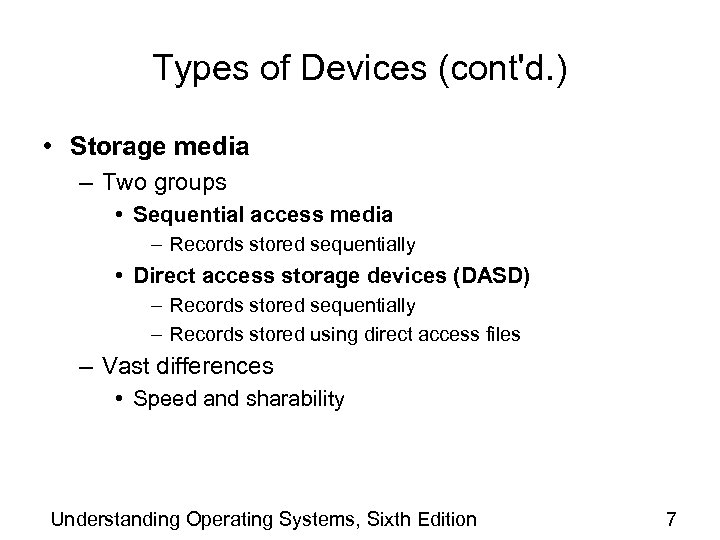 Types of Devices (cont'd.)

• Storage media
– Two groups
• Sequential access media
– Records stored sequentially
• Direct access storage devices (DASD)
– Records stored sequentially
– Records stored using direct access files
– Vast differences
• Speed and sharability

Understanding Operating Systems, Sixth Edition

7